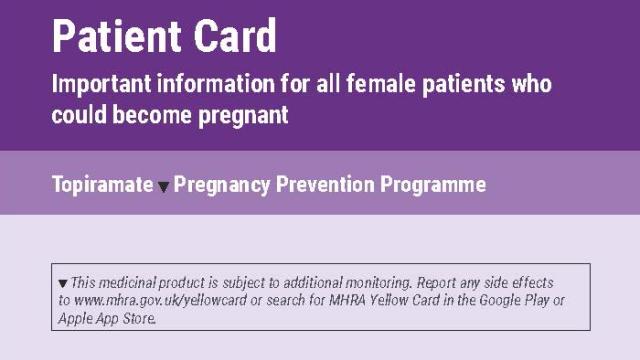 Patient Card

Important information for all female patients who could become pregnant

Topiramate ▼ Pregnancy Prevention Programme

▼ This medicinal product is subject to additional monitoring. Report any side effects to www.mhra.gov.uk/yellowcard or search for MHRA Yellow Card in the Google Play or Apple App Store.